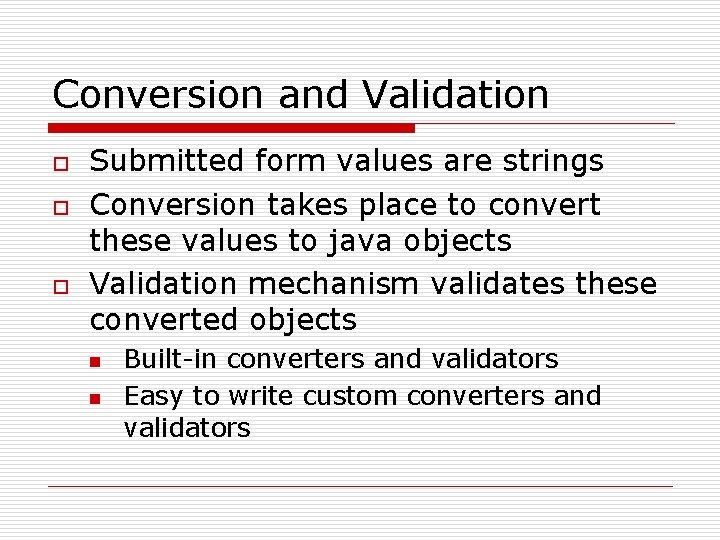 Conversion and Validation

Submitted form values are strings

Conversion takes place to convert these values to java objects

Validation mechanism validates these converted objects

Built-in converters and validators

Easy to write custom converters and validators